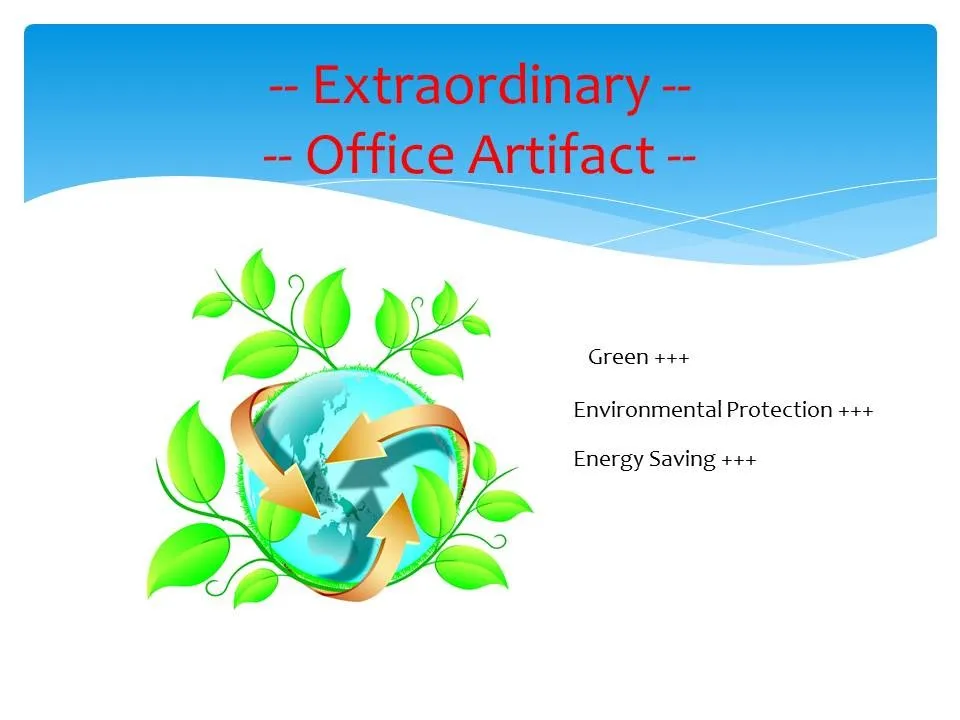 -- Extraordinary --
-- Office Artifact --

Green +++

Environmental Protection +++

Energy Saving +++